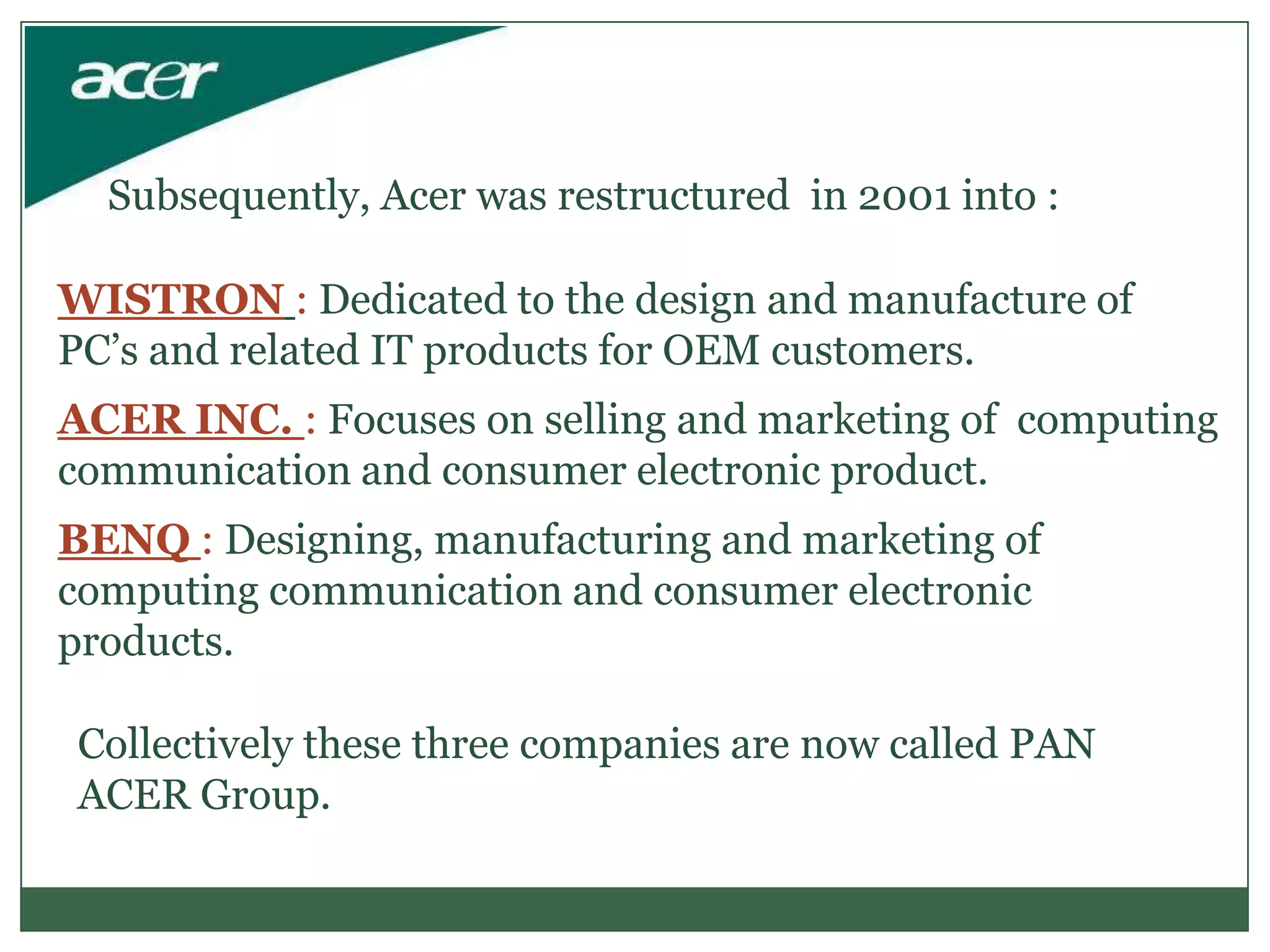 acer

Subsequently, Acer was restructured in 2001 into :

WISTRON : Dedicated to the design and manufacture of PC’s and related IT products for OEM customers.

ACER INC. : Focuses on selling and marketing of computing communication and consumer electronic product.

BENQ : Designing, manufacturing and marketing of computing communication and consumer electronic products.

Collectively these three companies are now called PAN ACER Group.